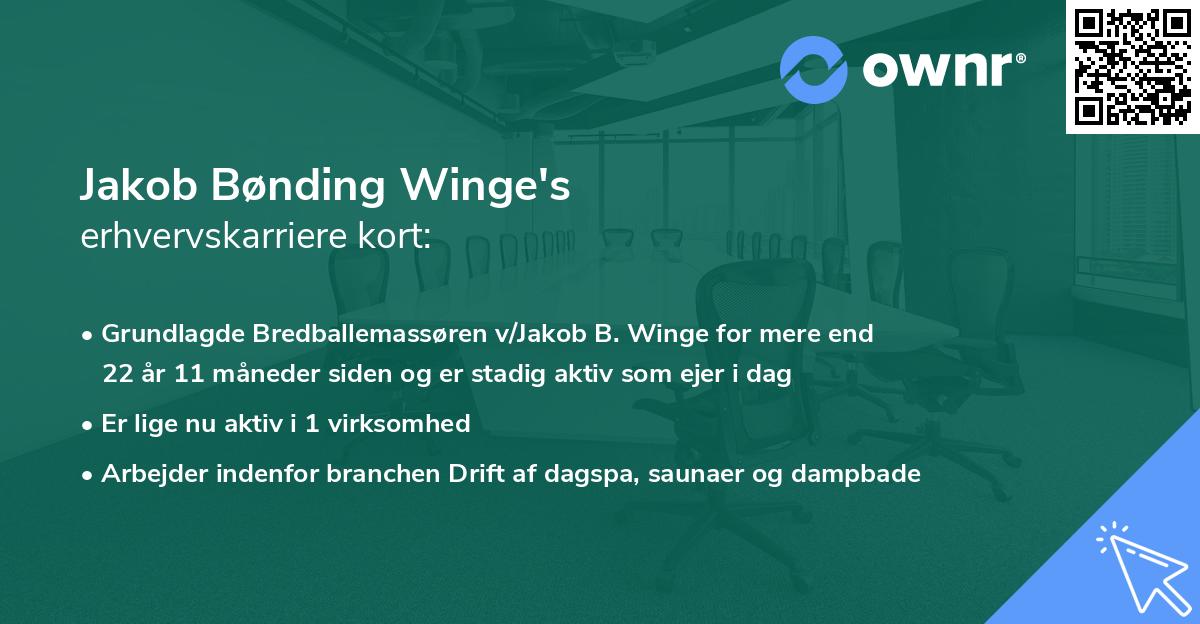 ownr®

Jakob Bønding Winge's
erhvervskarriere kort:

• Grundlagde Bredballemassøren v/Jakob B. Winge for mere end 22 år 11 måneder siden og er stadig aktiv som ejer i dag
• Er lige nu aktiv i 1 virksomhed
• Arbejder indenfor branchen Drift af dagspa, saunaer og dampbade